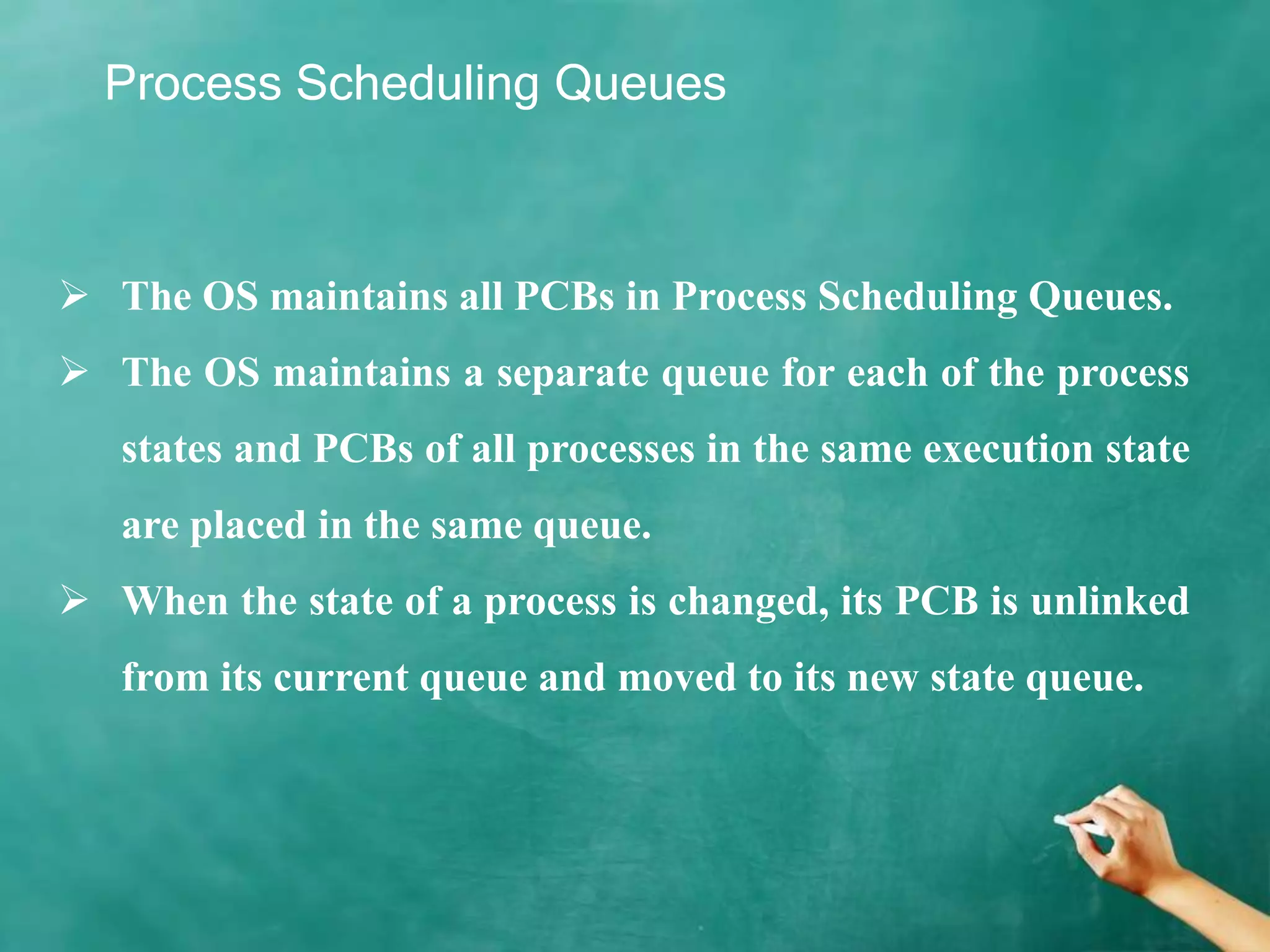 Process Scheduling Queues

➢ The OS maintains all PCBs in Process Scheduling Queues.

➢ The OS maintains a separate queue for each of the process states and PCBs of all processes in the same execution state are placed in the same queue.

➢ When the state of a process is changed, its PCB is unlinked from its current queue and moved to its new state queue.